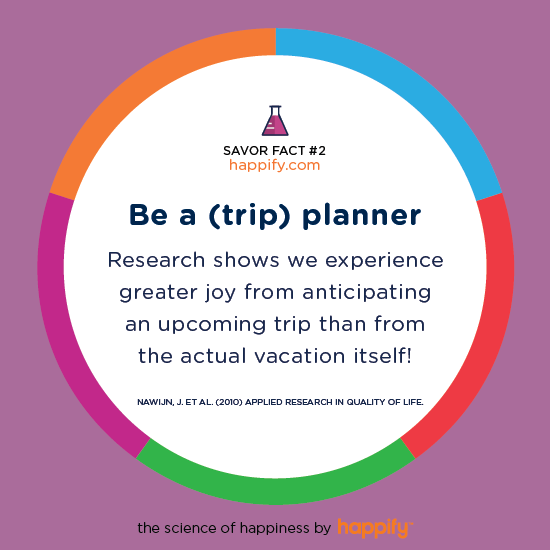 SAVOR FACT #2
happify.com

Be a (trip) planner

Research shows we experience greater joy from anticipating an upcoming trip than from the actual vacation itself!

NAWIJN, J. ET AL. (2010) APPLIED RESEARCH IN QUALITY OF LIFE.

the science of happiness by happify™